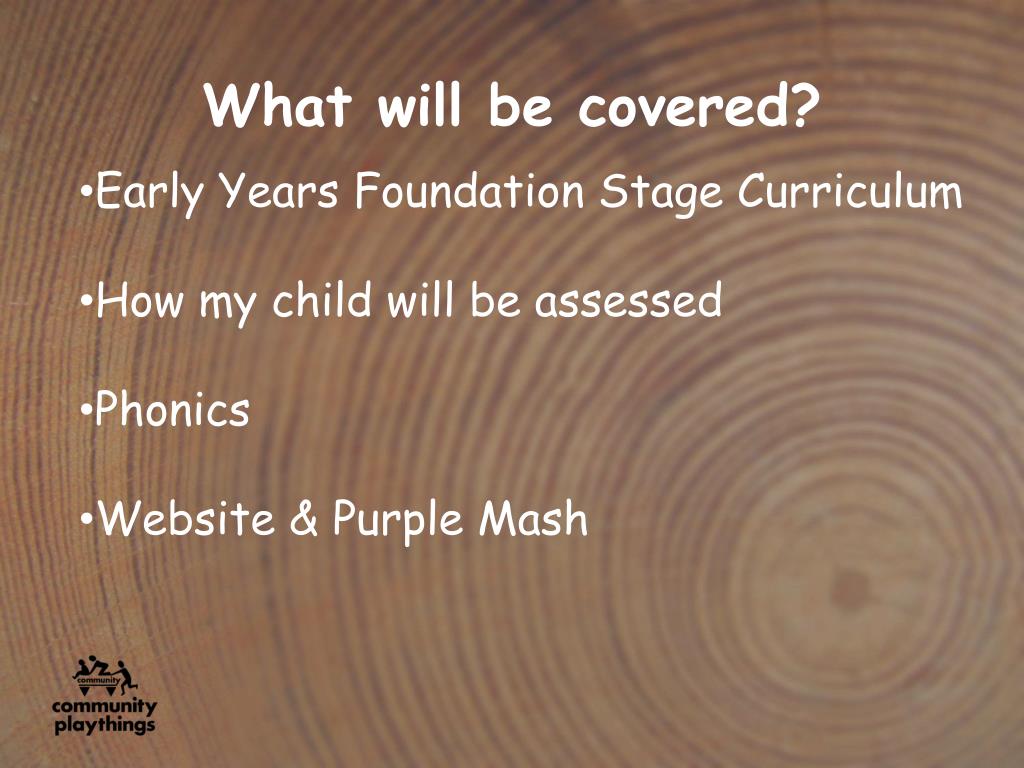 What will be covered?

•Early Years Foundation Stage Curriculum

•How my child will be assessed

•Phonics

•Website & Purple Mash

community

community playthings